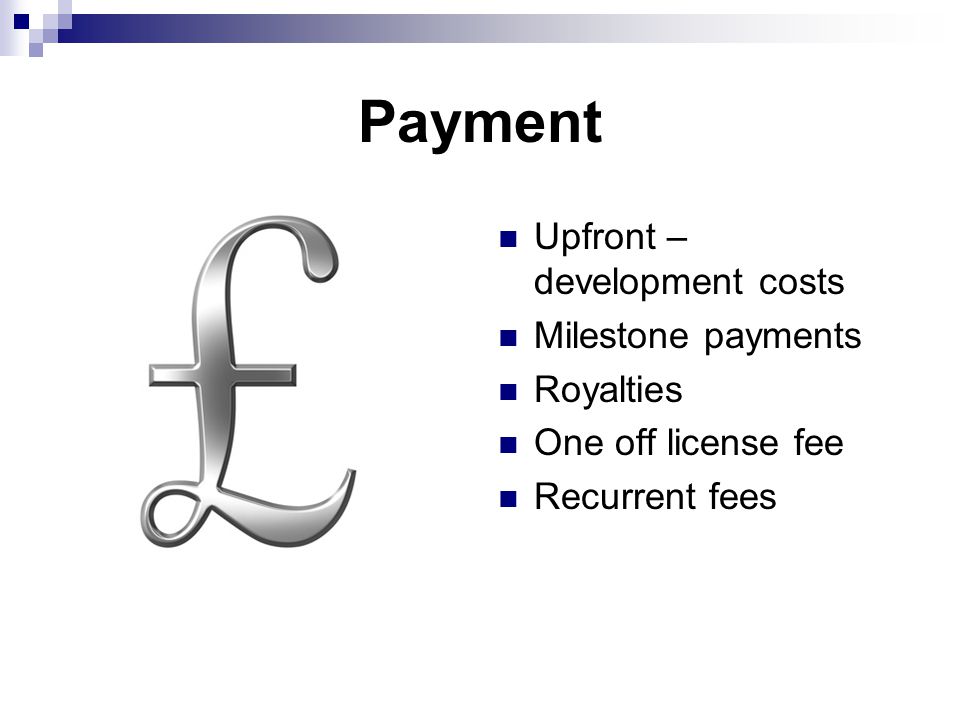 Payment

£

- Upfront – development costs
- Milestone payments
- Royalties
- One off license fee
- Recurrent fees